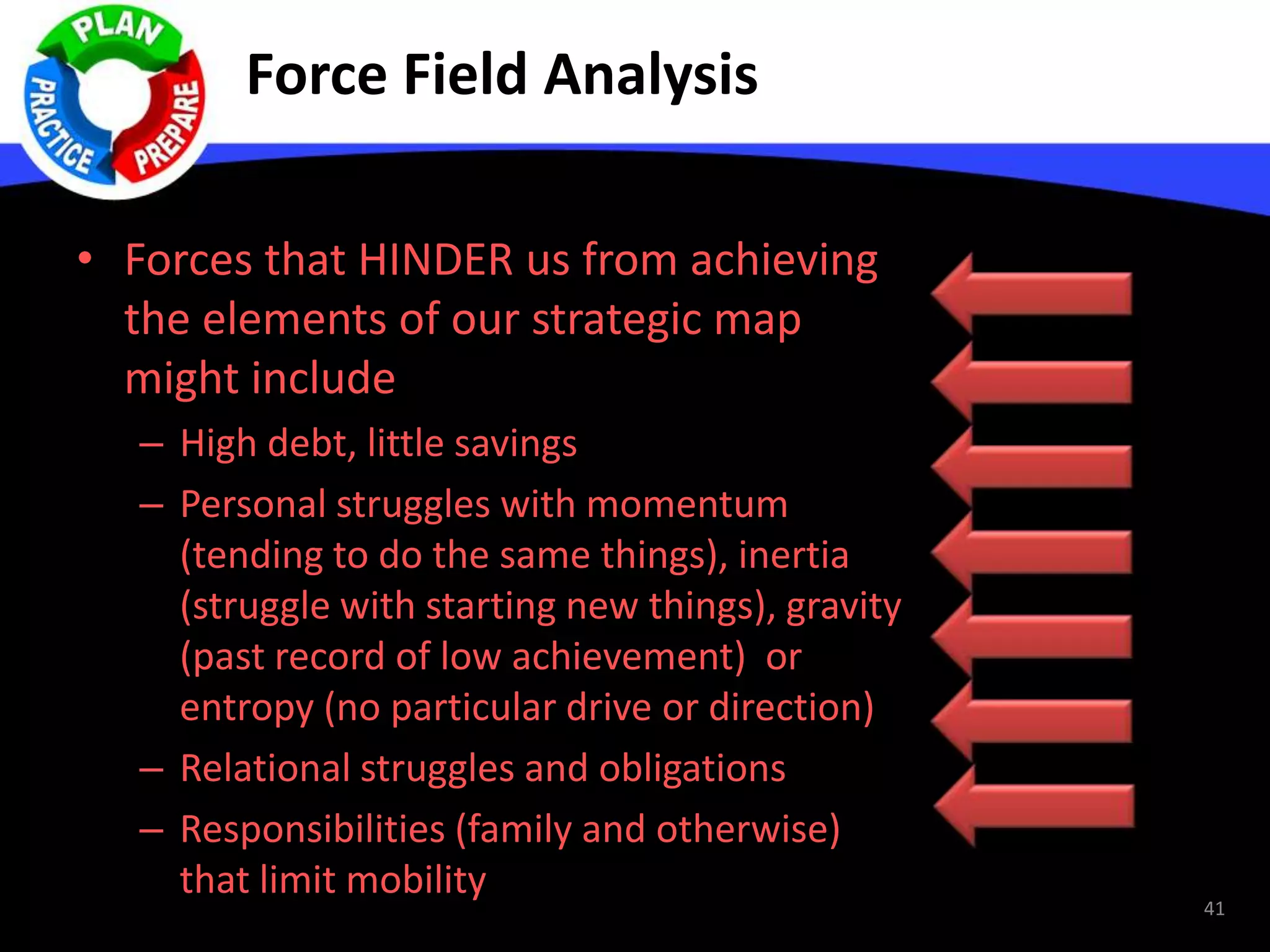 PLAN
PREPARE
PRACTICE

Force Field Analysis

• Forces that HINDER us from achieving the elements of our strategic map might include
– High debt, little savings
– Personal struggles with momentum (tending to do the same things), inertia (struggle with starting new things), gravity (past record of low achievement) or entropy (no particular drive or direction)
– Relational struggles and obligations
– Responsibilities (family and otherwise) that limit mobility

41